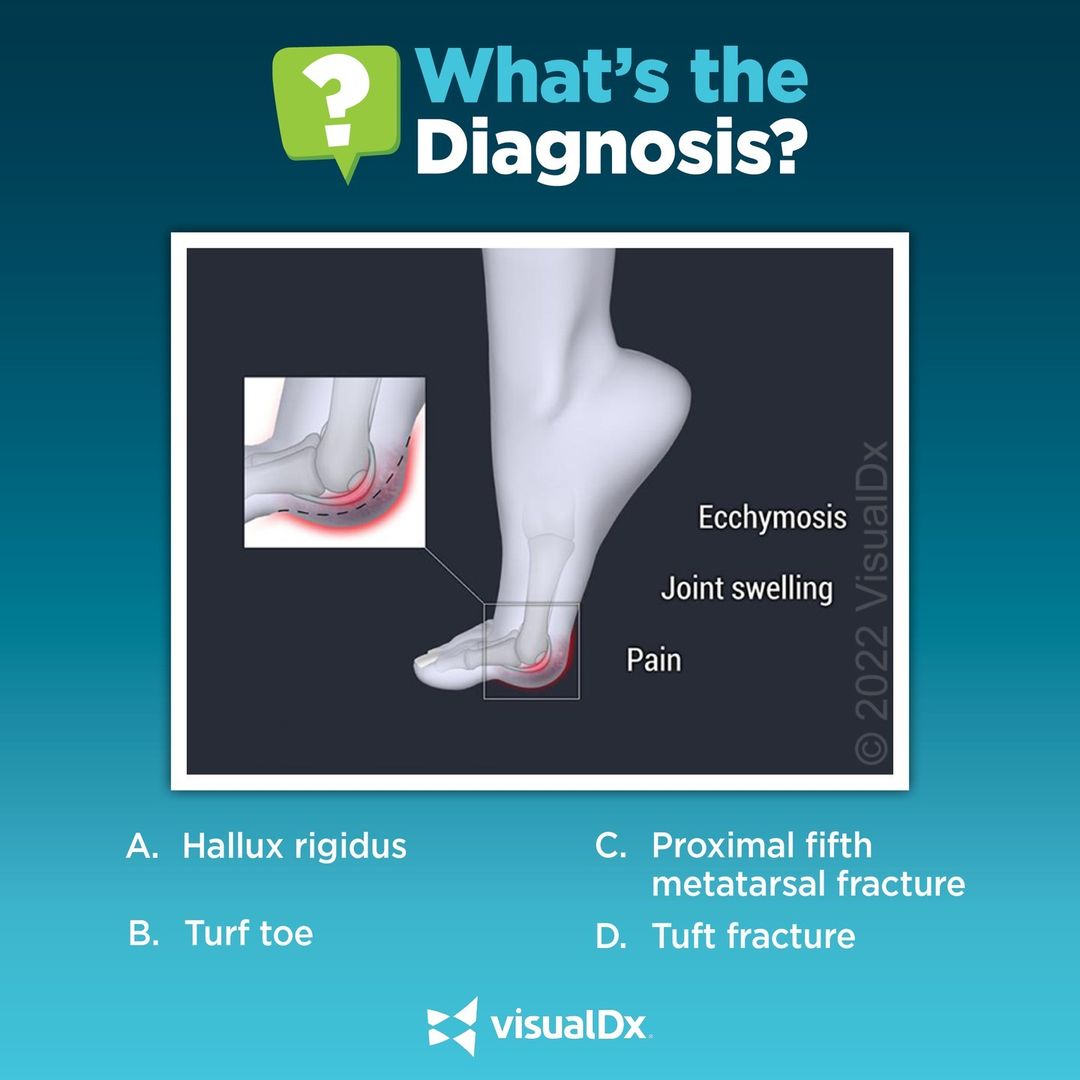 ? What's the Diagnosis?

Ecchymosis

Joint swelling

Pain

© 2022 VisualDx

A. Hallux rigidus

B. Turf toe

C. Proximal fifth metatarsal fracture

D. Tuft fracture

visualDx